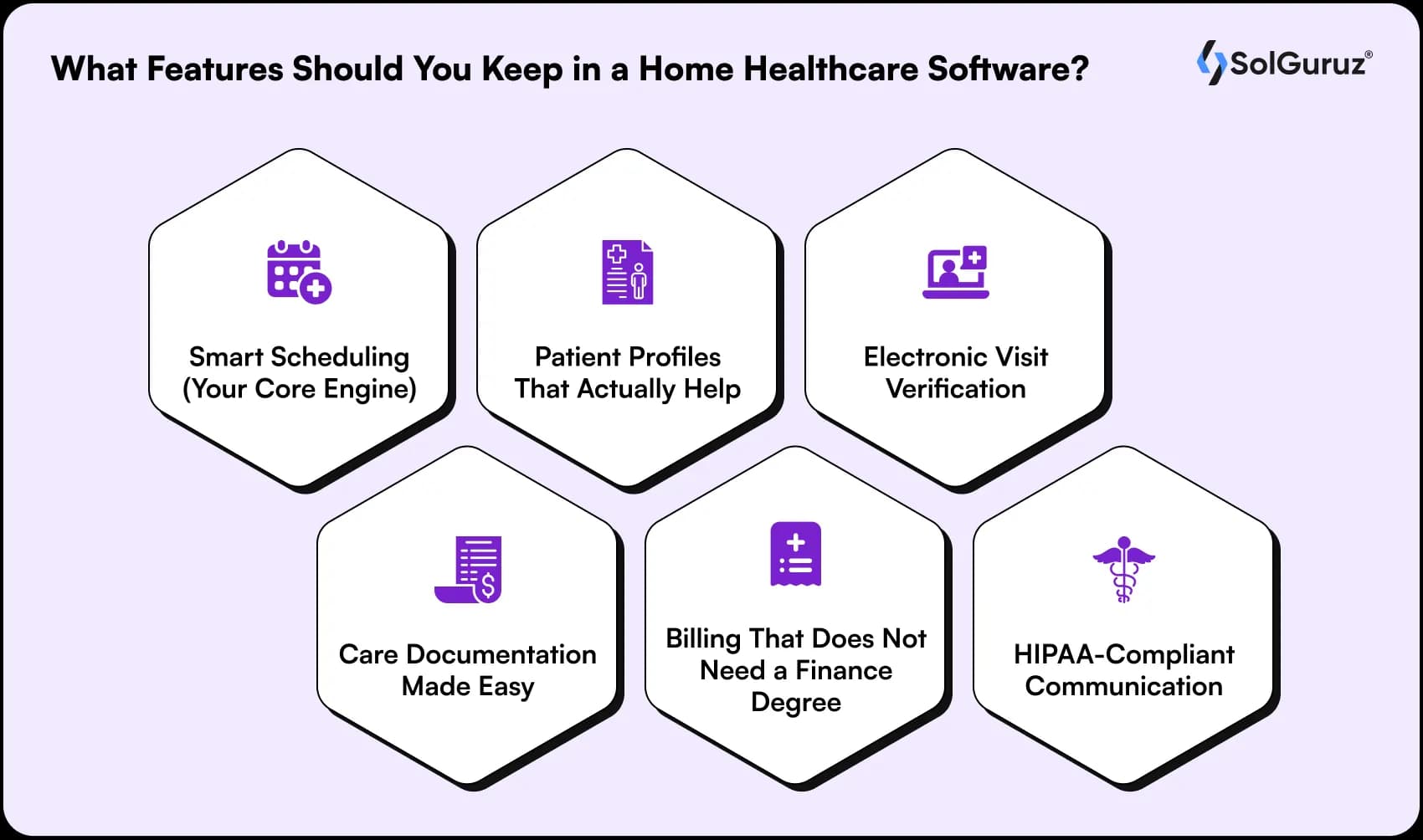 What Features Should You Keep in a Home Healthcare Software?

SolGuruz®

Smart Scheduling (Your Core Engine)

Patient Profiles That Actually Help

Electronic Visit Verification

Care Documentation Made Easy

Billing That Does Not Need a Finance Degree

HIPAA-Compliant Communication